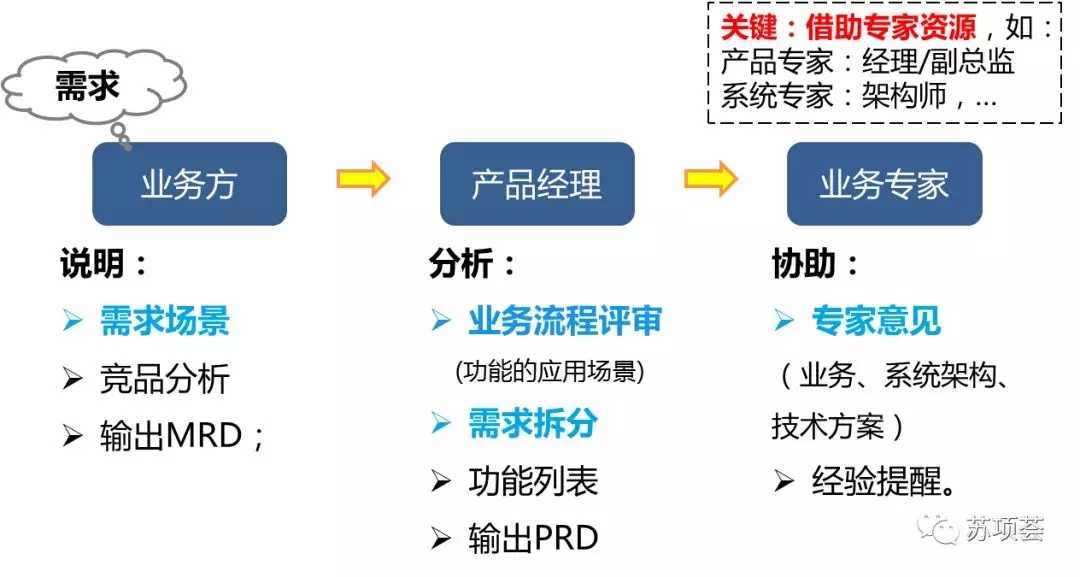 关键：借助专家资源，如：
产品专家：经理/副总监
系统专家：架构师，...

需求

业务方

产品经理

业务专家

说明：
➢ 需求场景
➢ 竞品分析
➢ 输出MRD；

分析：
➢ 业务流程评审
(功能的应用场景)
➢ 需求拆分
➢ 功能列表
➢ 输出PRD

协助：
➢ 专家意见
（业务、系统架构、技术方案）
➢ 经验提醒。

苏项荟